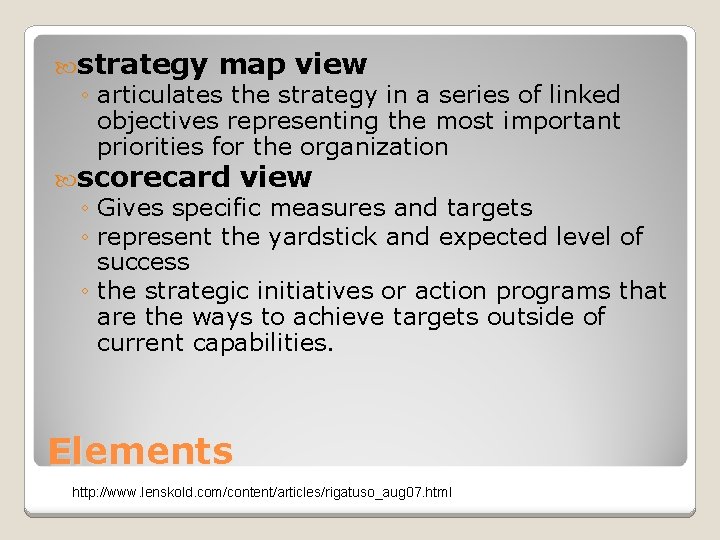 strategy map view

◦ articulates the strategy in a series of linked objectives representing the most important priorities for the organization

scorecard view

◦ Gives specific measures and targets
◦ represent the yardstick and expected level of success
◦ the strategic initiatives or action programs that are the ways to achieve targets outside of current capabilities.

Elements

http://www.lenskold.com/content/articles/rigatuso_aug07.html